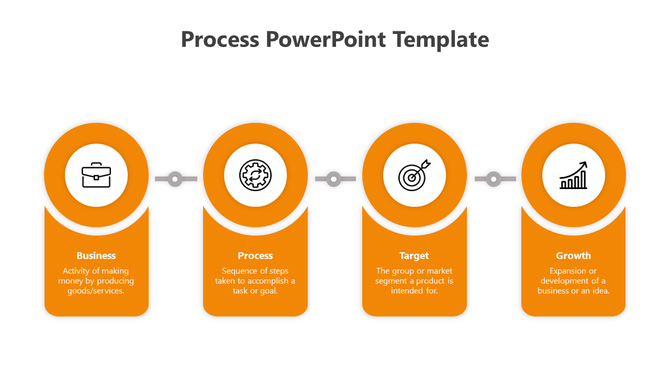 Process PowerPoint Template

Business
Activity of making money by producing goods/services.

Process
Sequence of steps taken to accomplish a task or goal.

Target
The group or market segment a product is intended for.

Growth
Expansion or development of a business or an idea.